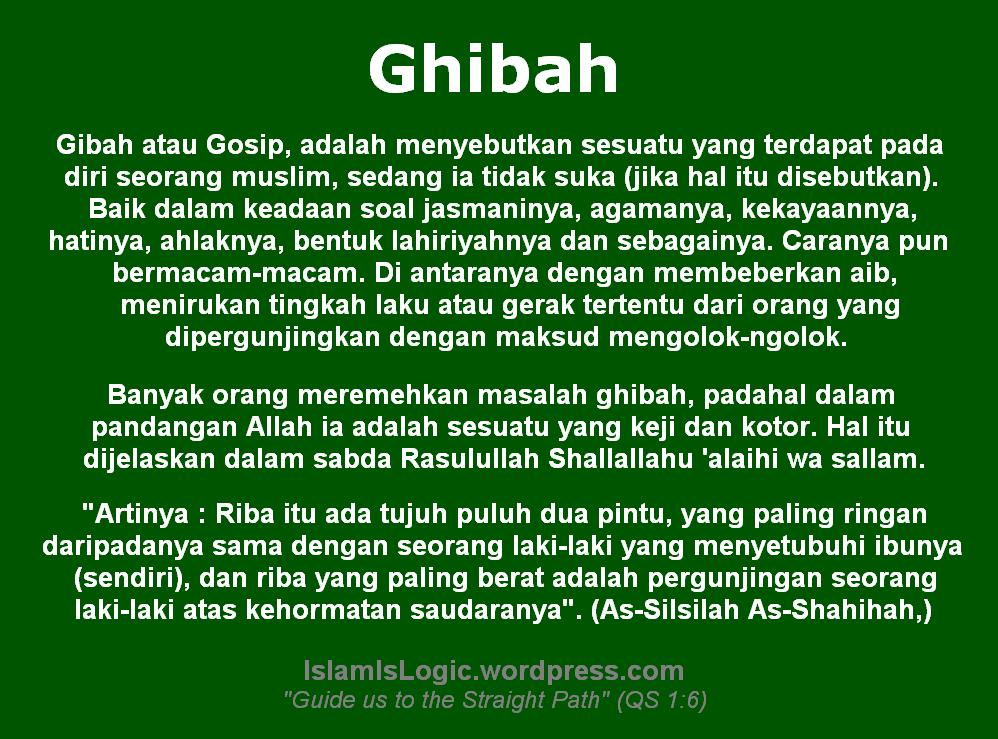 Ghibah

Gibah atau Gosip, adalah menyebutkan sesuatu yang terdapat pada diri seorang muslim, sedang ia tidak suka (jika hal itu disebutkan). Baik dalam keadaan soal jasmaninya, agamanya, kekayaannya, hatinya, ahlaknya, bentuk lahiriyahnya dan sebagainya. Caranya pun bermacam-macam. Di antaranya dengan membeberkan aib, menirukan tingkah laku atau gerak tertentu dari orang yang dipergunjingkan dengan maksud mengolok-ngolok.

Banyak orang meremehkan masalah ghibah, padahal dalam pandangan Allah ia adalah sesuatu yang keji dan kotor. Hal itu dijelaskan dalam sabda Rasulullah Shallallahu 'alaihi wa sallam.

"Artinya : Riba itu ada tujuh puluh dua pintu, yang paling ringan daripadanya sama dengan seorang laki-laki yang menyetubuhi ibunya (sendiri), dan riba yang paling berat adalah pergunjingan seorang laki-laki atas kehormatan saudaranya". (As-Silsilah As-Shahihah,)

IslamIsLogic.wordpress.com
"Guide us to the Straight Path" (QS 1:6)